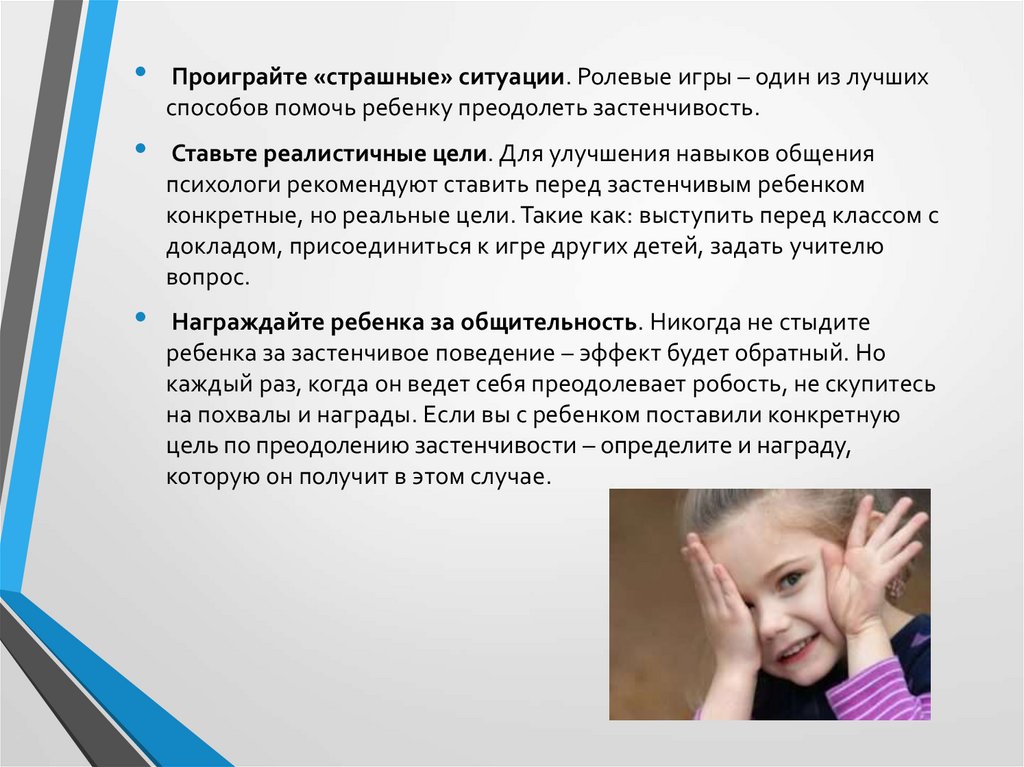 • Проиграйте «страшные» ситуации. Ролевые игры – один из лучших способов помочь ребенку преодолеть застенчивость.

• Ставьте реалистичные цели. Для улучшения навыков общения психологи рекомендуют ставить перед застенчивым ребенком конкретные, но реальные цели. Такие как: выступить перед классом с докладом, присоединиться к игре других детей, задать учителю вопрос.

• Награждайте ребенка за общительность. Никогда не стыдите ребенка за застенчивое поведение – эффект будет обратный. Но каждый раз, когда он ведет себя преодолевает робость, не скупитесь на похвалы и награды. Если вы с ребенком поставили конкретную цель по преодолению застенчивости – определите и награду, которую он получит в этом случае.